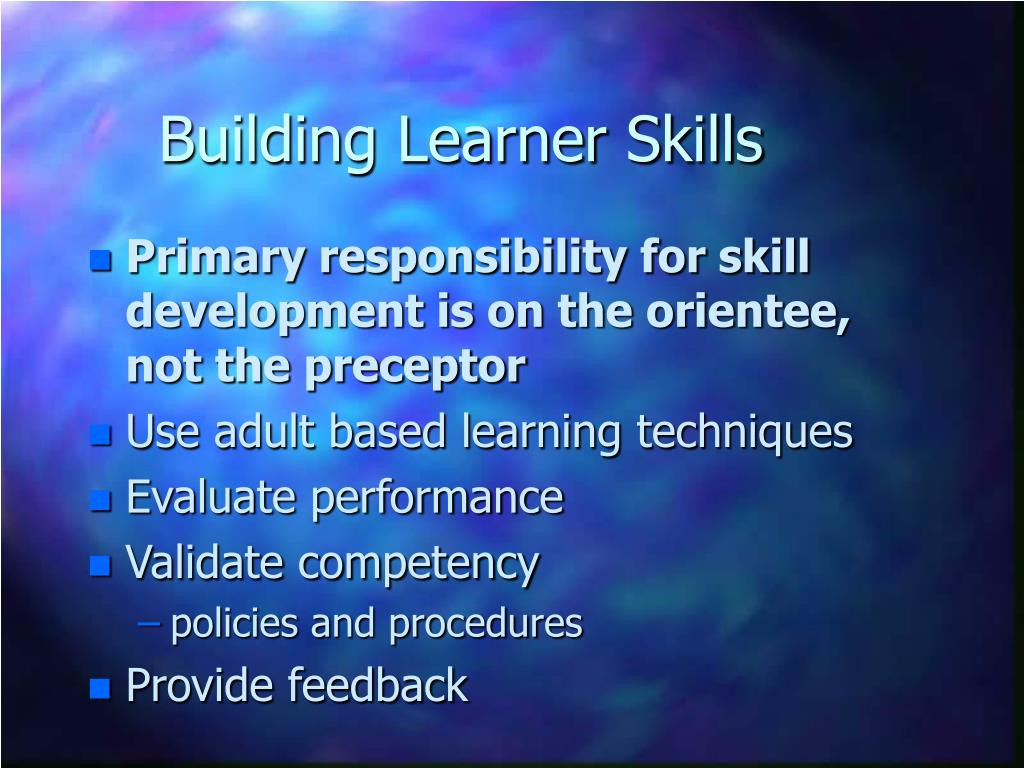 Building Learner Skills

- Primary responsibility for skill development is on the orientee, not the preceptor
- Use adult based learning techniques
- Evaluate performance
- Validate competency
  – policies and procedures
- Provide feedback